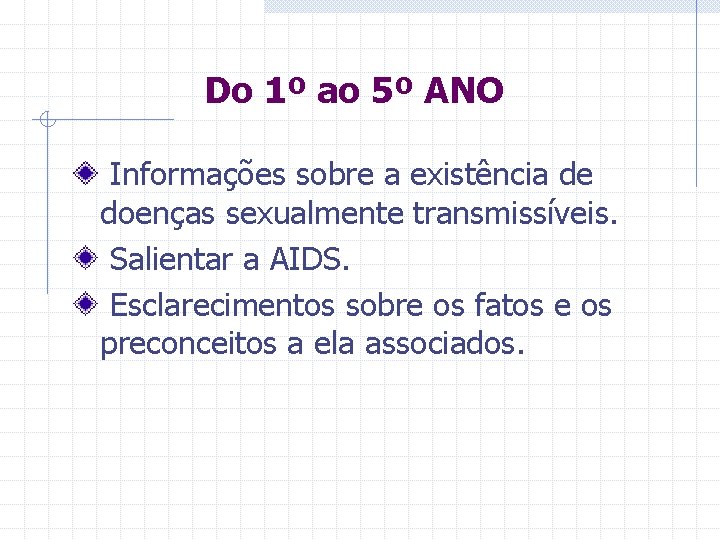 Do 1º ao 5º ANO

Informações sobre a existência de doenças sexualmente transmissíveis.

Salientar a AIDS.

Esclarecimentos sobre os fatos e os preconceitos a ela associados.